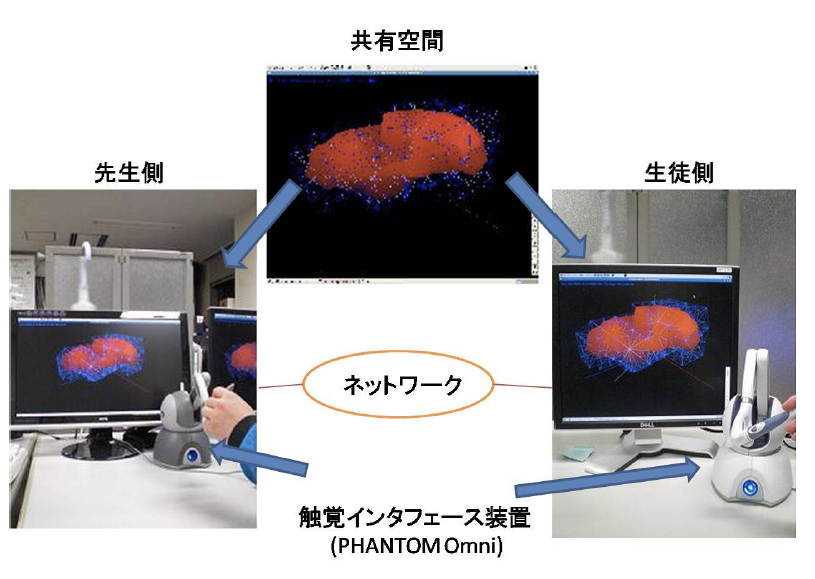 共有空間

先生側

生徒側

ネットワーク

触覚インタフェース装置
(PHANTOM Omni)